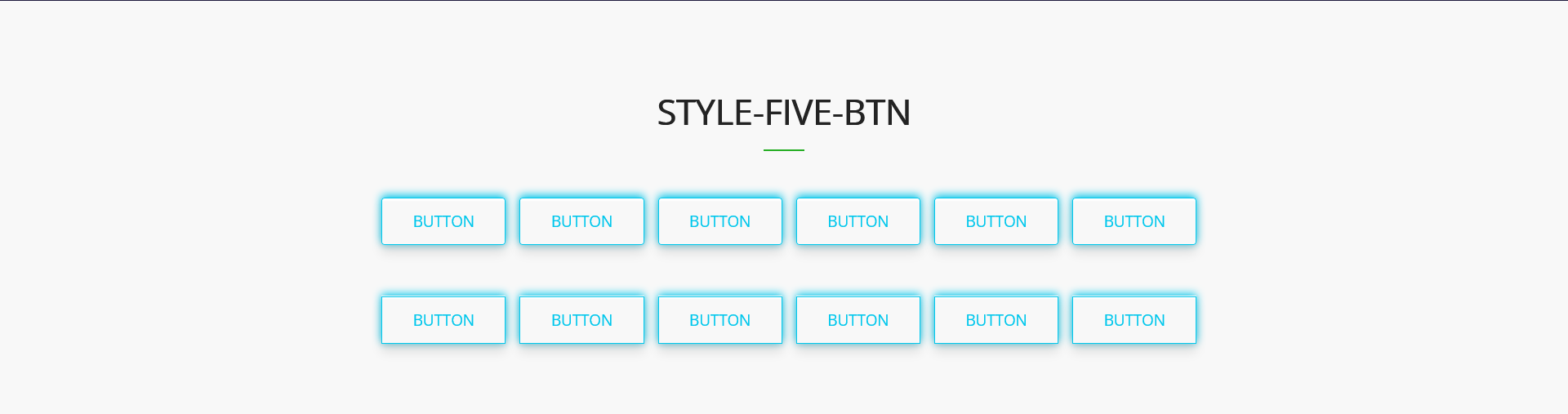 STYLE-FIVE-BTN

BUTTON BUTTON BUTTON BUTTON BUTTON BUTTON

BUTTON BUTTON BUTTON BUTTON BUTTON BUTTON